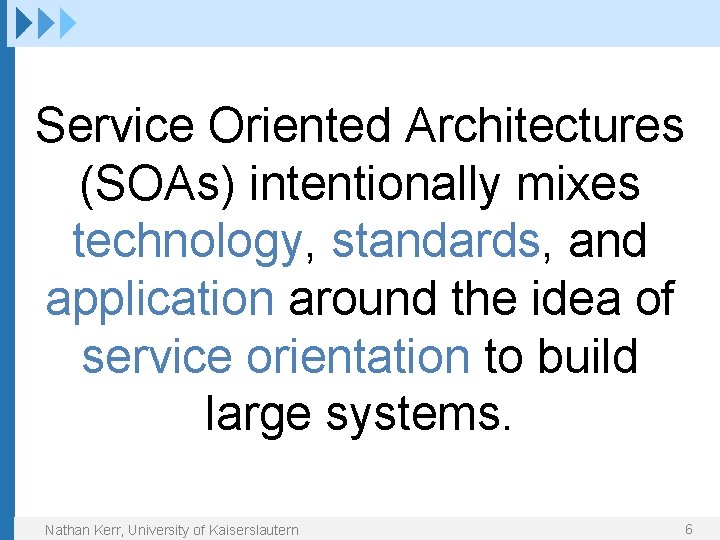 Service Oriented Architectures (SOAs) intentionally mixes technology, standards, and application around the idea of service orientation to build large systems.

Nathan Kerr, University of Kaiserslautern

6